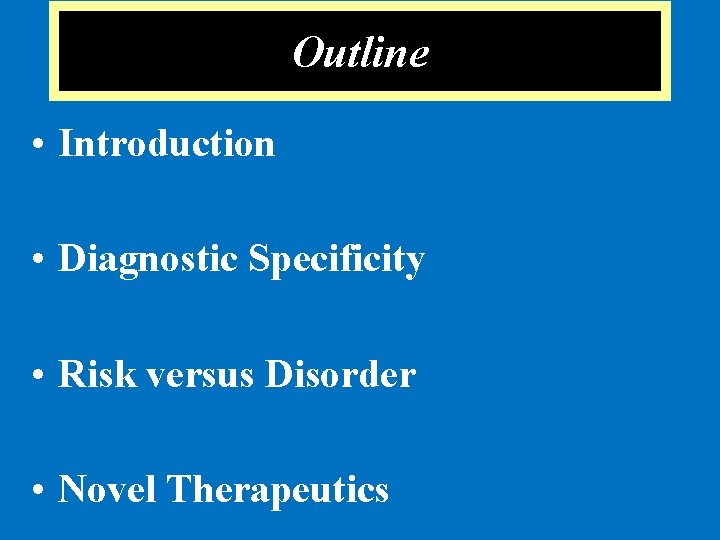 Outline

• Introduction

• Diagnostic Specificity

• Risk versus Disorder

• Novel Therapeutics